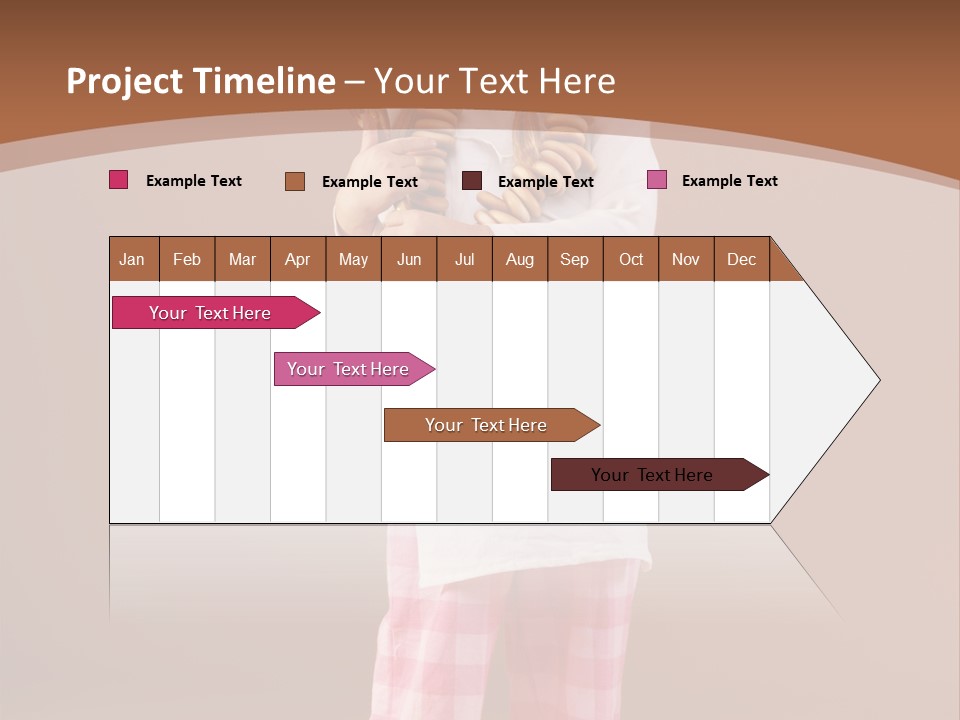 Project Timeline – Your Text Here

Example Text
Example Text
Example Text
Example Text

| Jan | Feb | Mar | Apr | May | Jun | Jul | Aug | Sep | Oct | Nov | Dec |
|---|---|---|---|---|---|---|---|---|---|---|---|

Your Text Here
Your Text Here
Your Text Here
Your Text Here